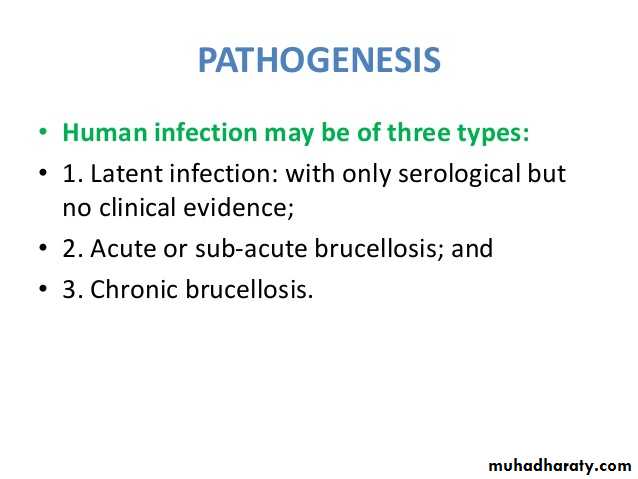 PATHOGENESIS

• Human infection may be of three types:

• 1. Latent infection: with only serological but no clinical evidence;

• 2. Acute or sub-acute brucellosis; and

• 3. Chronic brucellosis.

muhadharaty.com